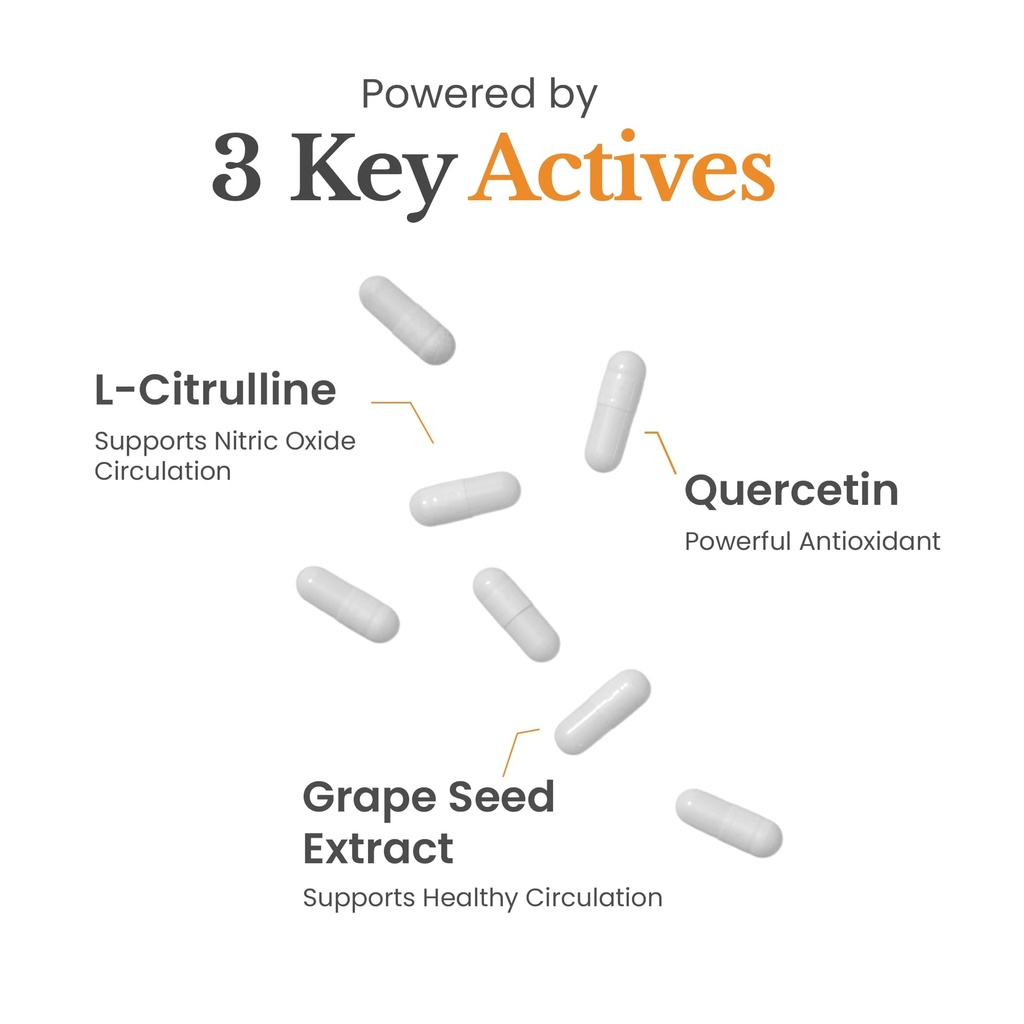 Powered by
3 Key Actives

L-Citrulline
Supports Nitric Oxide Circulation

Quercetin
Powerful Antioxidant

Grape Seed Extract
Supports Healthy Circulation